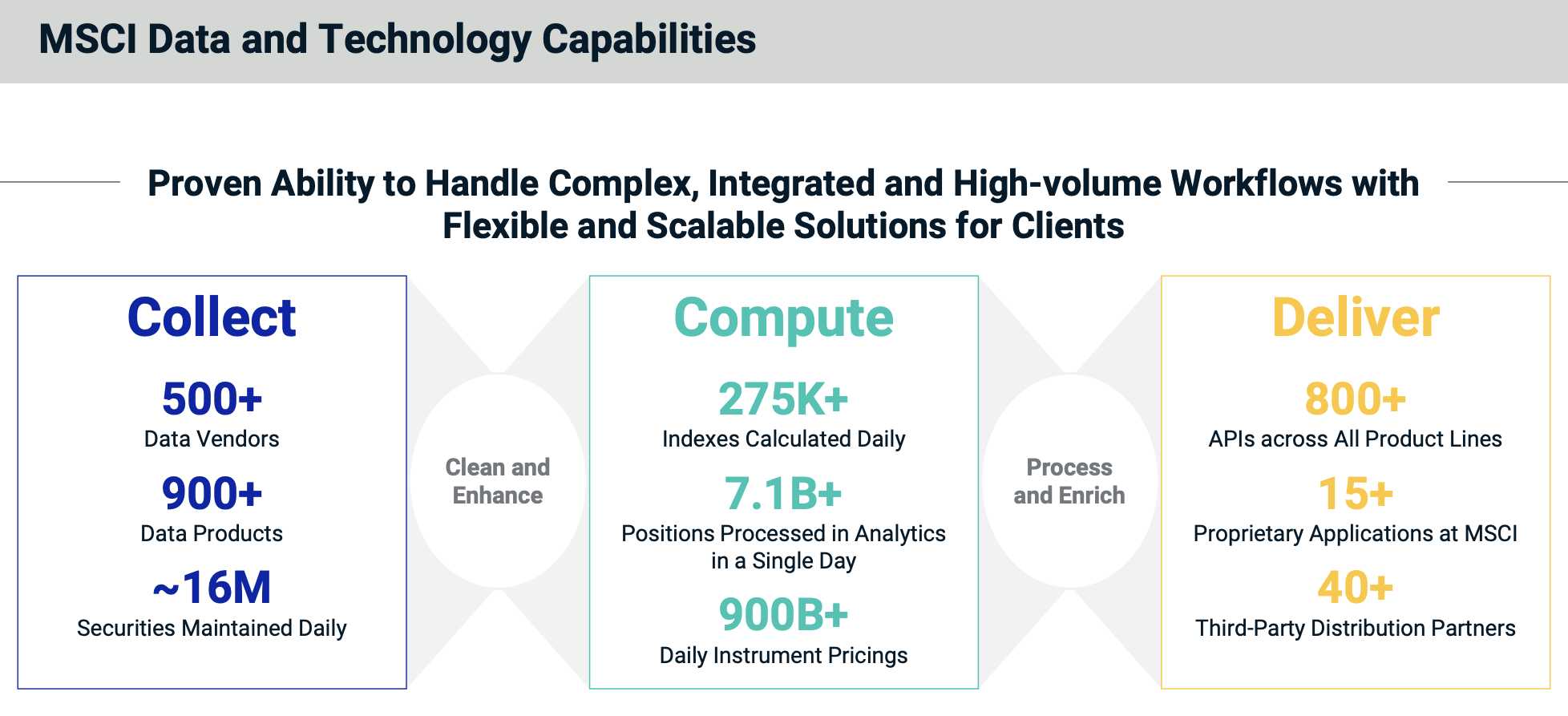 MSCI Data and Technology Capabilities

Proven Ability to Handle Complex, Integrated and High-volume Workflows with Flexible and Scalable Solutions for Clients

Collect

500+
Data Vendors

900+
Data Products

~16M
Securities Maintained Daily

Clean and Enhance

Compute

275K+
Indexes Calculated Daily

7.1B+
Positions Processed in Analytics in a Single Day

900B+
Daily Instrument Pricings

Process and Enrich

Deliver

800+
APIs across All Product Lines

15+
Proprietary Applications at MSCI

40+
Third-Party Distribution Partners